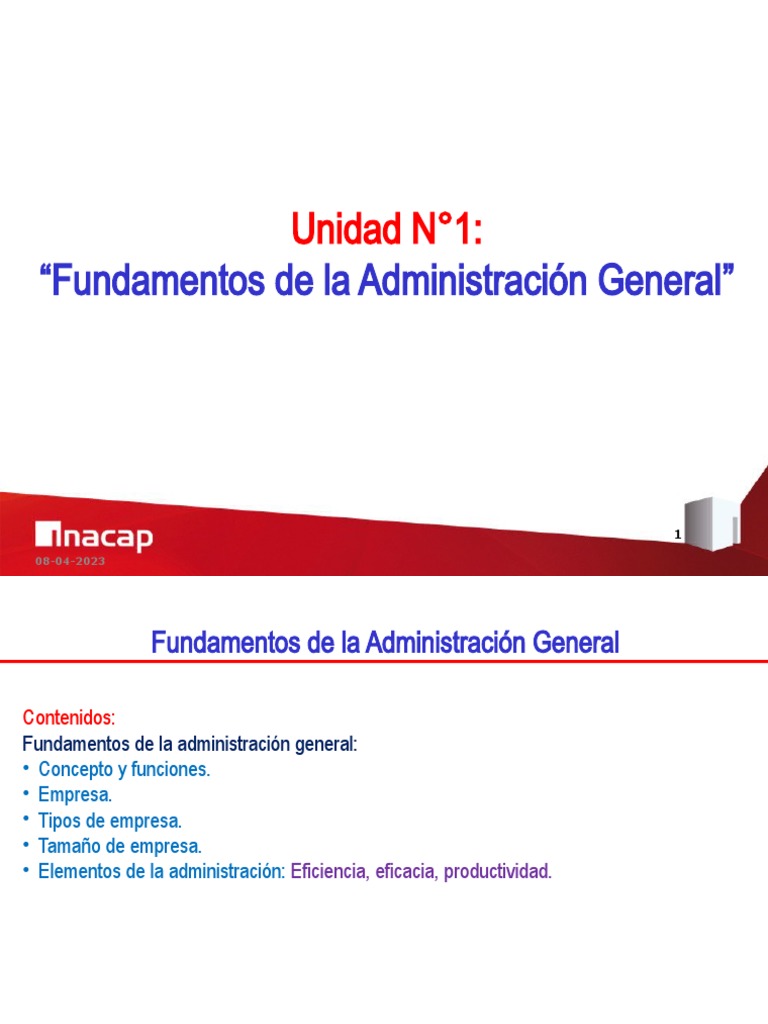 Unidad N°1:
“Fundamentos de la Administración General”

inacap
08-04-2023
1

Fundamentos de la Administración General

Contenidos:
Fundamentos de la administración general:
• Concepto y funciones.
• Empresa.
• Tipos de empresa.
• Tamaño de empresa.
• Elementos de la administración: Eficiencia, eficacia, productividad.